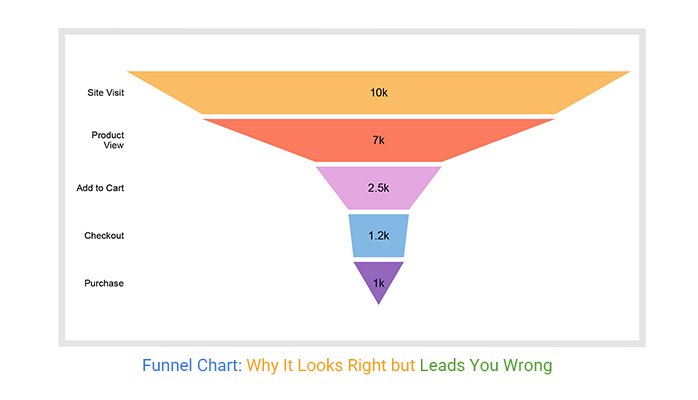 Site Visit
10k

Product View
7k

Add to Cart
2.5k

Checkout
1.2k

Purchase
1k

Funnel Chart: Why It Looks Right but Leads You Wrong